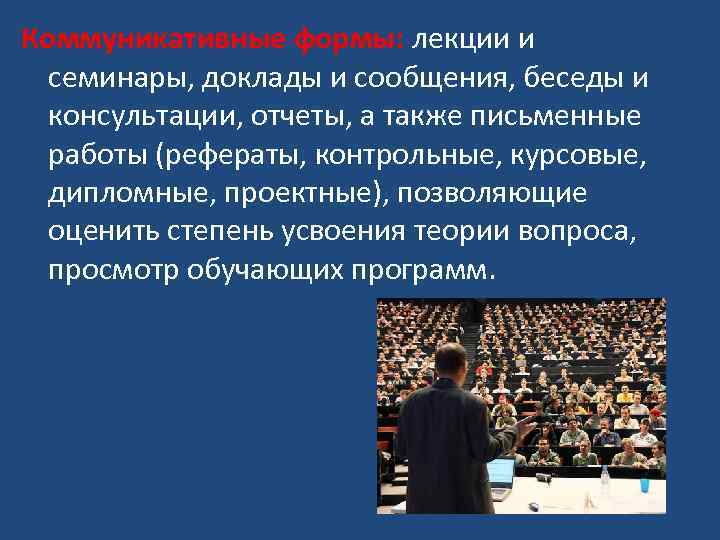 Коммуникативные формы: лекции и семинары, доклады и сообщения, беседы и консультации, отчеты, а также письменные работы (рефераты, контрольные, курсовые, дипломные, проектные), позволяющие оценить степень усвоения теории вопроса, просмотр обучающих программ.